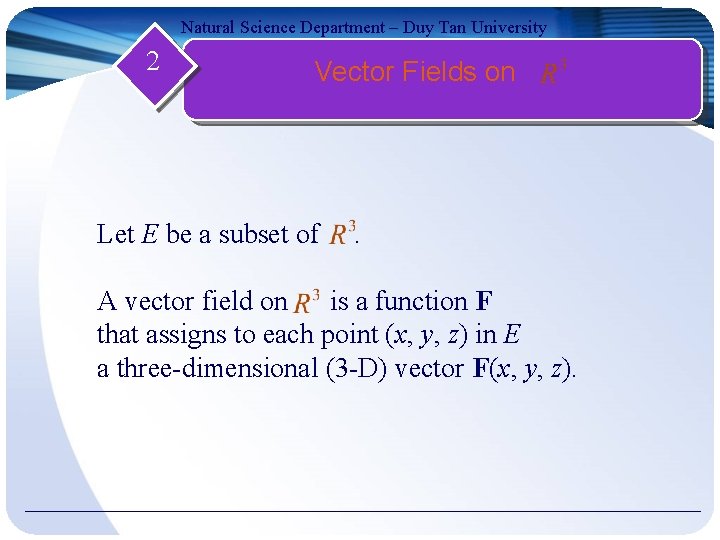 Natural Science Department – Duy Tan University

2

Vector Fields on $R^3$

Let $E$ be a subset of $R^3$.

A vector field on $R^3$ is a function $\mathbf{F}$ that assigns to each point $(x, y, z)$ in $E$ a three-dimensional (3-D) vector $\mathbf{F}(x, y, z)$.